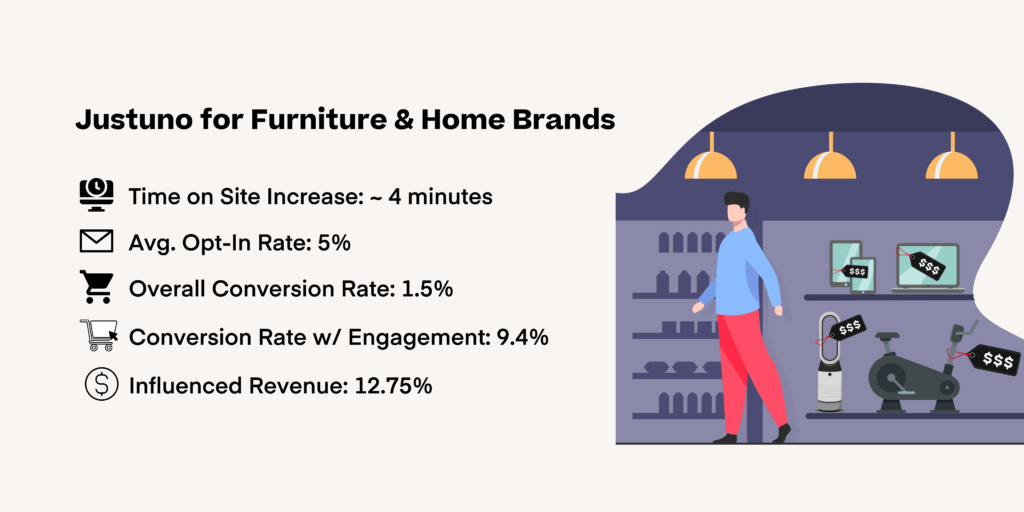 Justuno for Furniture & Home Brands

Time on Site Increase: ~ 4 minutes

Avg. Opt-In Rate: 5%

Overall Conversion Rate: 1.5%

Conversion Rate w/ Engagement: 9.4%

Influenced Revenue: 12.75%

$$$

$$$

$$$

$$$